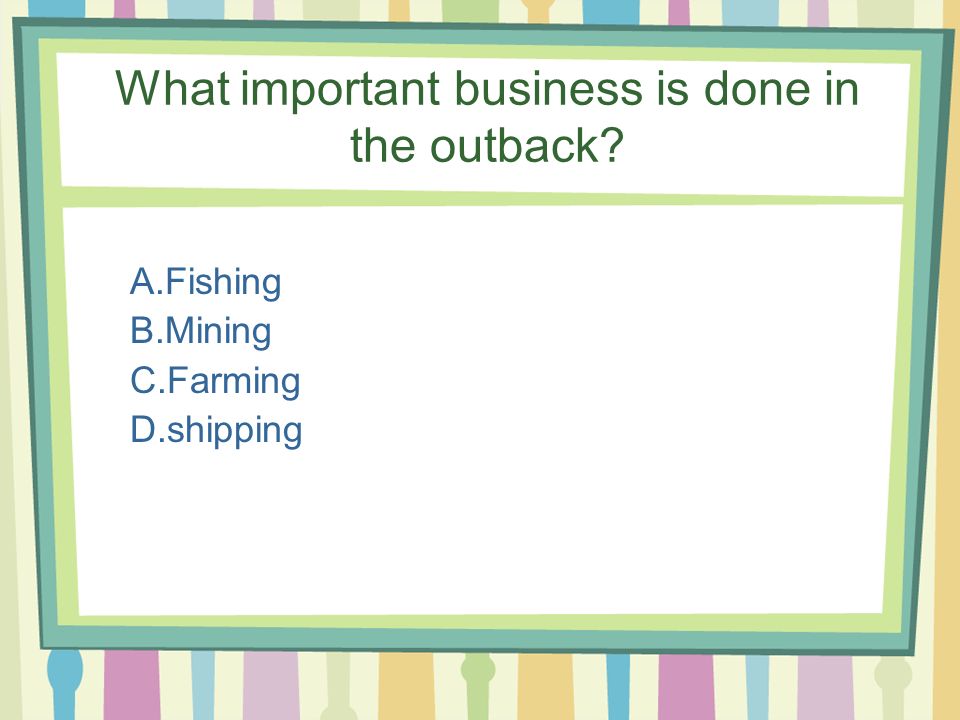 What important business is done in the outback?

A.Fishing
B.Mining
C.Farming
D.shipping